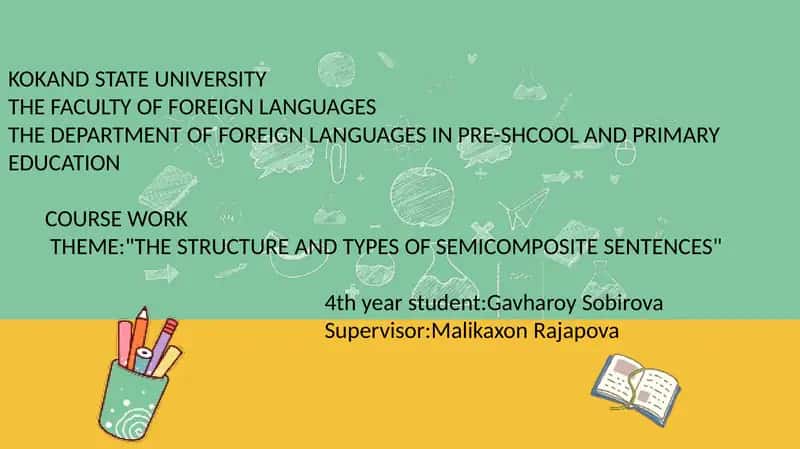 KOKAND STATE UNIVERSITY
THE FACULTY OF FOREIGN LANGUAGES
THE DEPARTMENT OF FOREIGN LANGUAGES IN PRE-SHCOOL AND PRIMARY EDUCATION

COURSE WORK
THEME:"THE STRUCTURE AND TYPES OF SEMICOMPOSITE SENTENCES"

4th year student:Gavharoy Sobirova
Supervisor:Malikaxon Rajapova